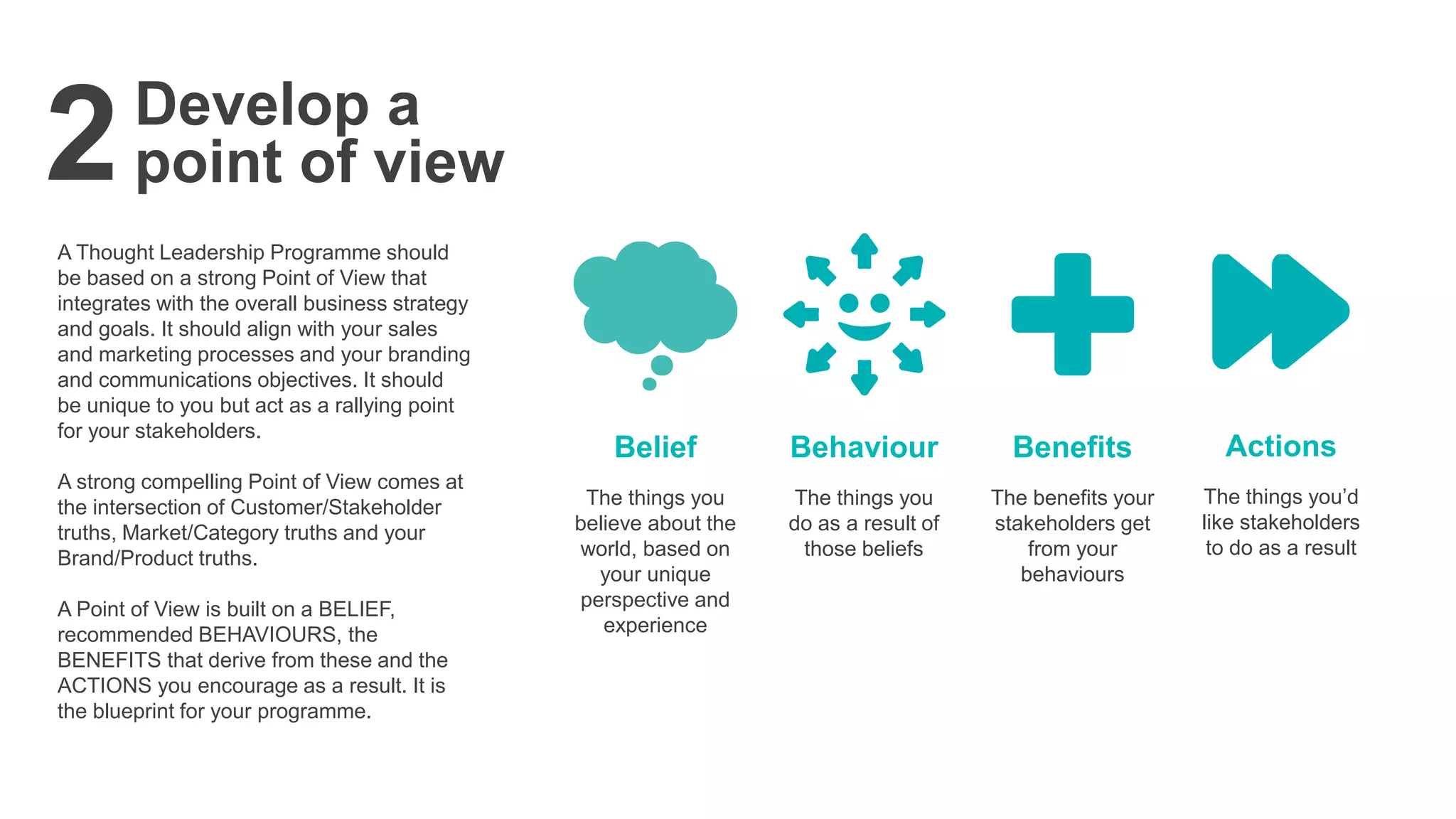 2 Develop a point of view

A Thought Leadership Programme should be based on a strong Point of View that integrates with the overall business strategy and goals. It should align with your sales and marketing processes and your branding and communications objectives. It should be unique to you but act as a rallying point for your stakeholders.

A strong compelling Point of View comes at the intersection of Customer/Stakeholder truths, Market/Category truths and your Brand/Product truths.

A Point of View is built on a BELIEF, recommended BEHAVIOURS, the BENEFITS that derive from these and the ACTIONS you encourage as a result. It is the blueprint for your programme.

Belief

The things you believe about the world, based on your unique perspective and experience

Behaviour

The things you do as a result of those beliefs

Benefits

The benefits your stakeholders get from your behaviours

Actions

The things you'd like stakeholders to do as a result